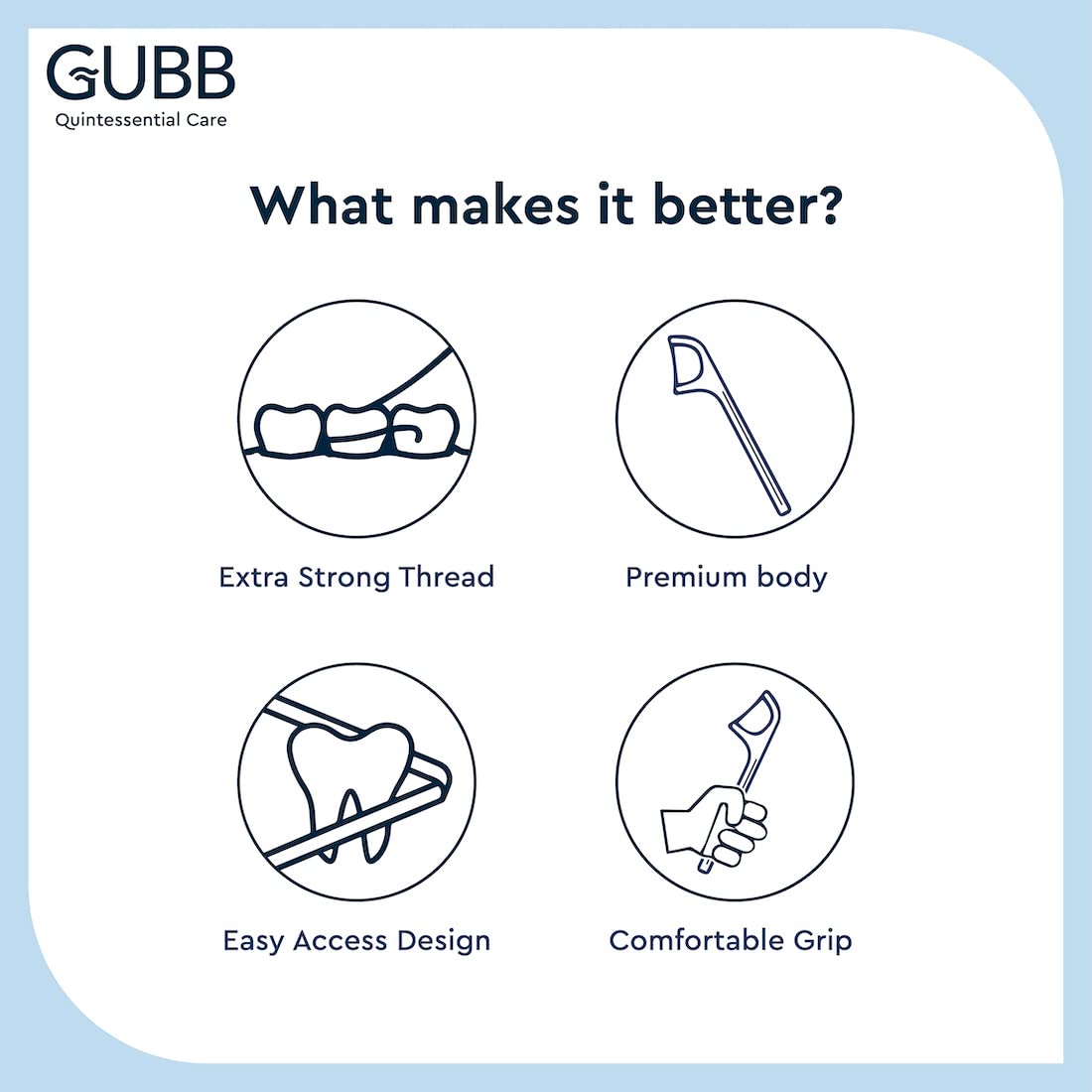 GUBB
Quintessential Care

What makes it better?

Extra Strong Thread

Premium body

Easy Access Design

Comfortable Grip